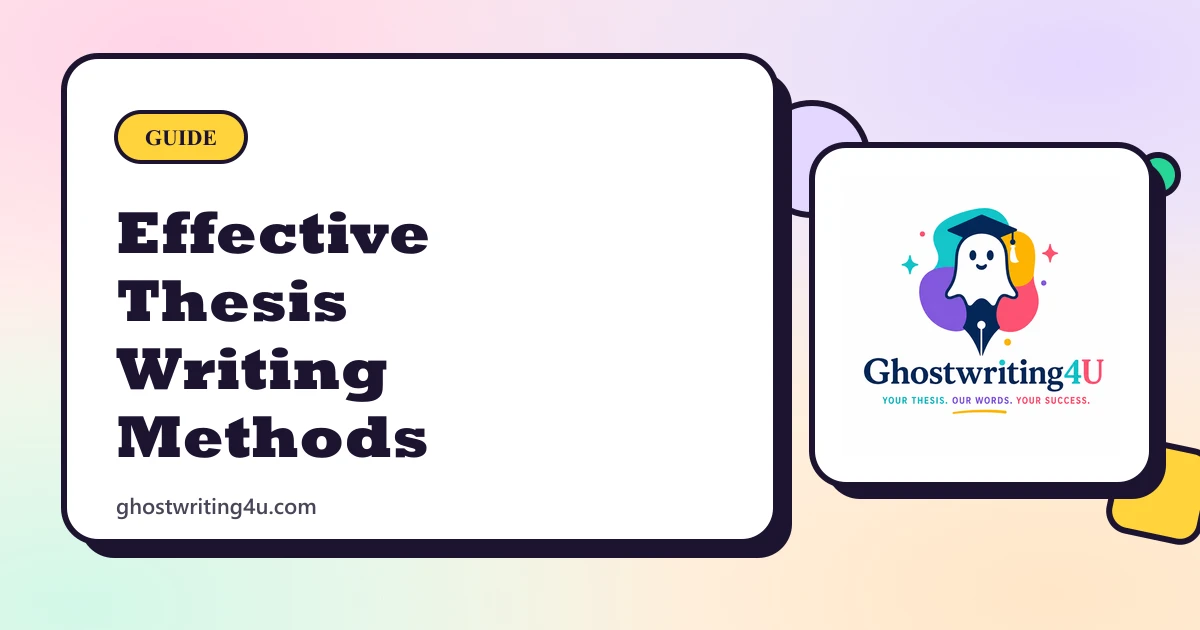 GUIDE

Effective Thesis Writing Methods

ghostwriting4u.com

Ghostwriting4U
YOUR THESIS. OUR WORDS. YOUR SUCCESS.